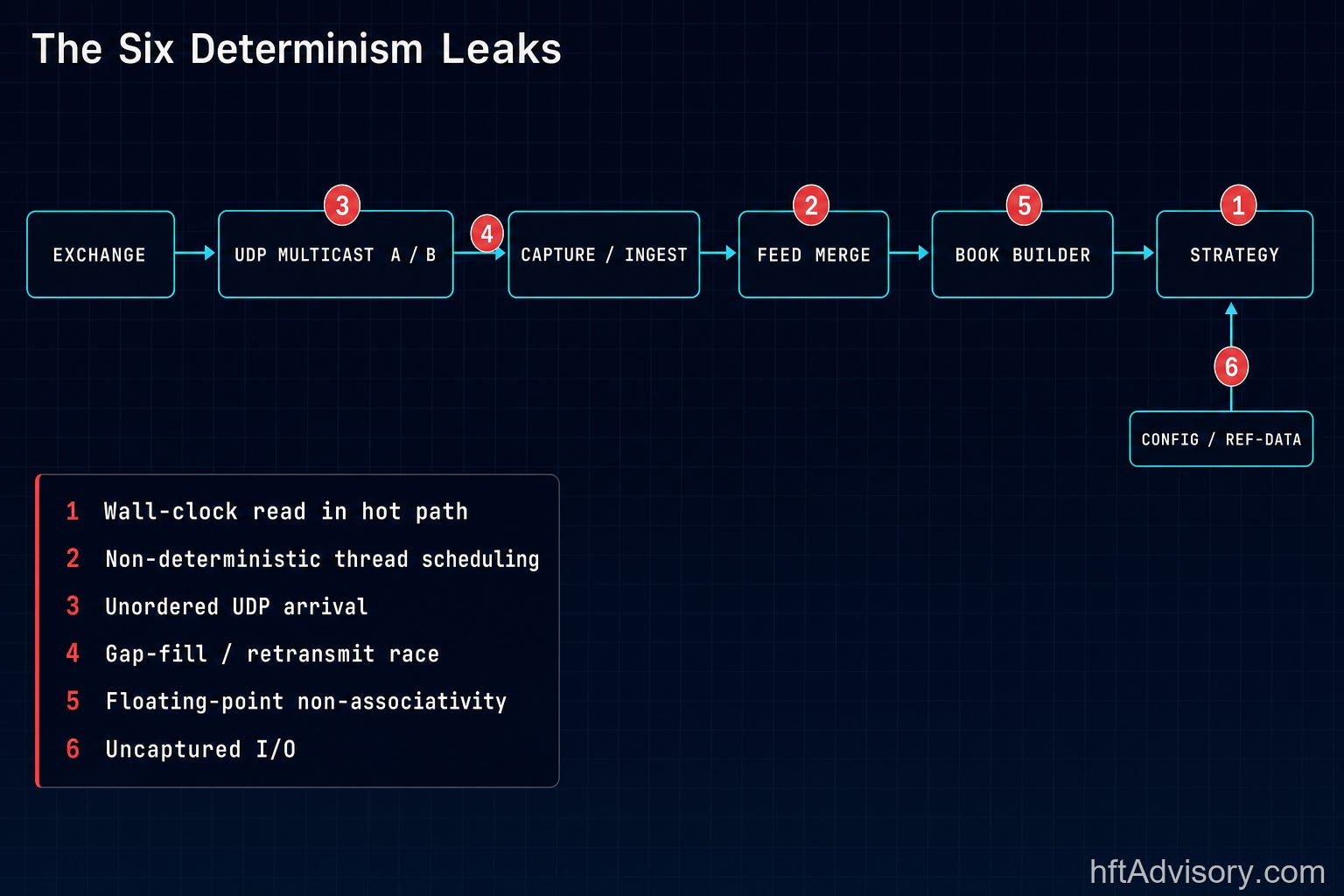 The Six Determinism Leaks

EXCHANGE

3
UDP MULTICAST A / B

4

CAPTURE / INGEST

2
FEED MERGE

5
BOOK BUILDER

1
STRATEGY

6

CONFIG / REF-DATA

1 Wall-clock read in hot path
2 Non-deterministic thread scheduling
3 Unordered UDP arrival
4 Gap-fill / retransmit race
5 Floating-point non-associativity
6 Uncaptured I/O

hftAdvisory.com